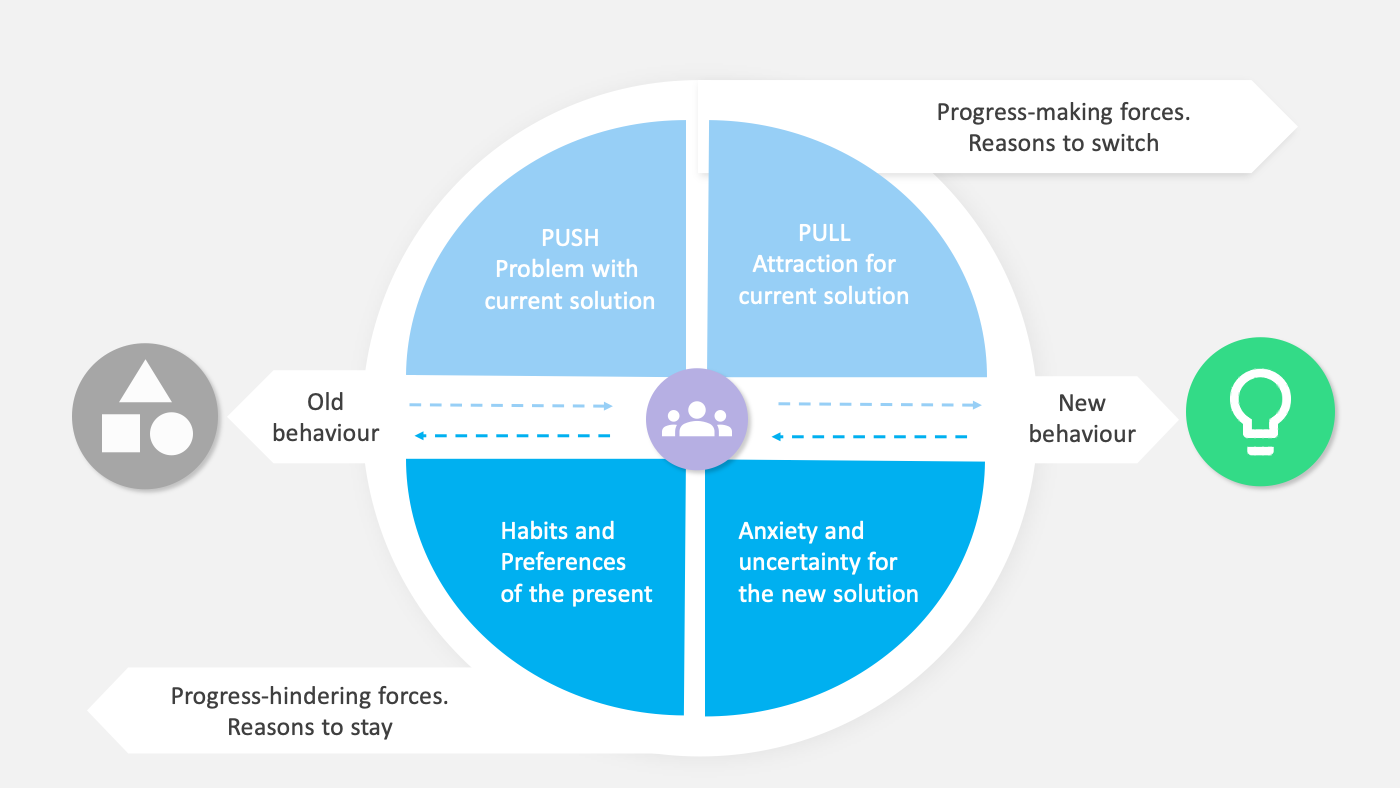 Progress-making forces.
Reasons to switch

PUSH
Problem with
current solution

PULL
Attraction for
current solution

Old
behaviour

New
behaviour

Habits and
Preferences
of the present

Anxiety and
uncertainty for
the new solution

Progress-hindering forces.
Reasons to stay